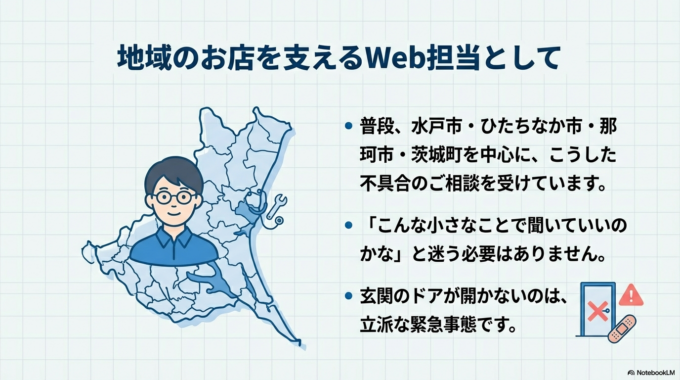 地域のお店を支えるWeb担当として

• 普段、水戸市・ひたちなか市・那珂市・茨城町を中心に、こうした不具合のご相談を受けています。

• 「こんな小さなことで聞いていいのかな」と迷う必要はありません。

• 玄関のドアが開かないのは、立派な緊急事態です。

NotebookLM